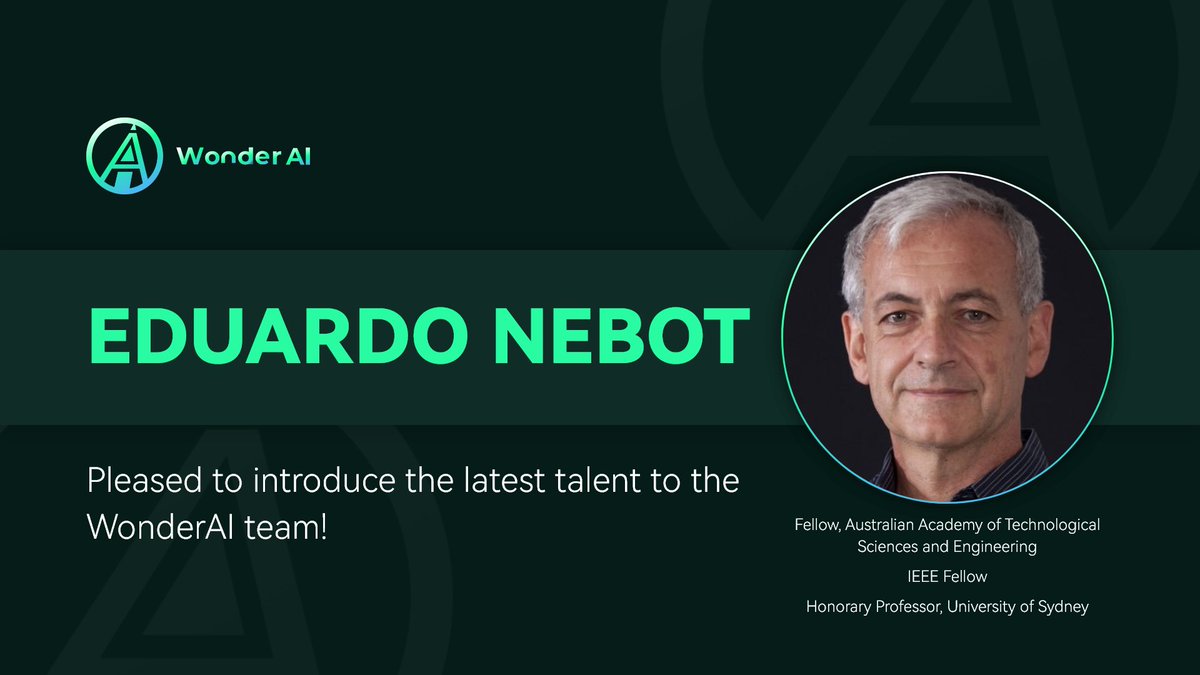 Wonder AI

EDUARDO NEBOT

Pleased to introduce the latest talent to the WonderAI team!

Fellow, Australian Academy of Technological Sciences and Engineering

IEEE Fellow

Honorary Professor, University of Sydney